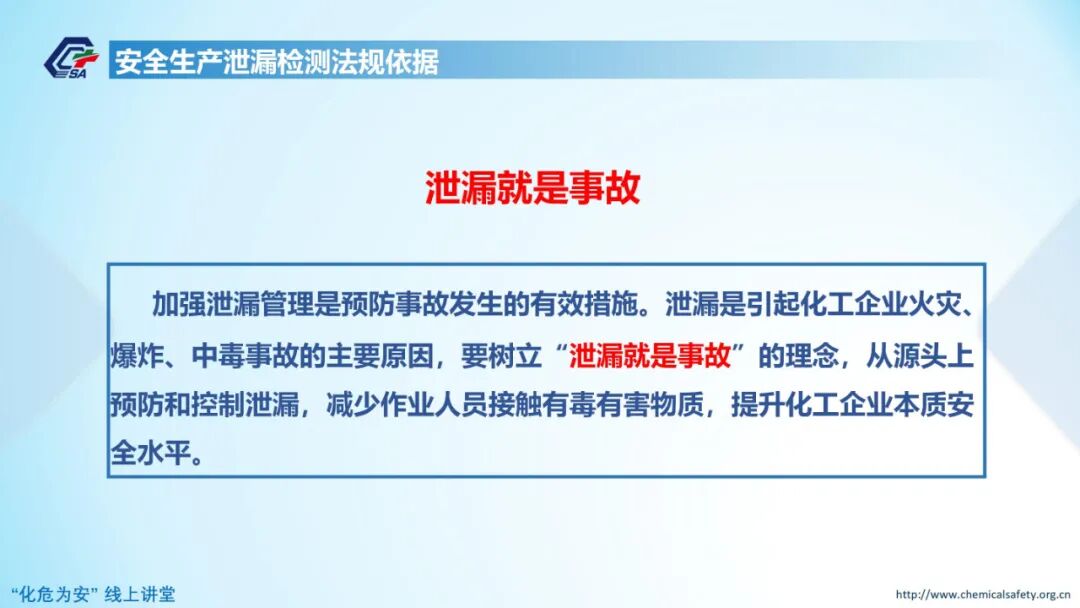 SA

安全生产泄漏检测法规依据

泄漏就是事故

加强泄漏管理是预防事故发生的有效措施。泄漏是引起化工企业火灾、爆炸、中毒事故的主要原因，要树立“泄漏就是事故”的理念，从源头上预防和控制泄漏，减少作业人员接触有毒有害物质，提升化工企业本质安全水平。

“化危为安” 线上讲堂

http://www.chemicalsafety.org.cn